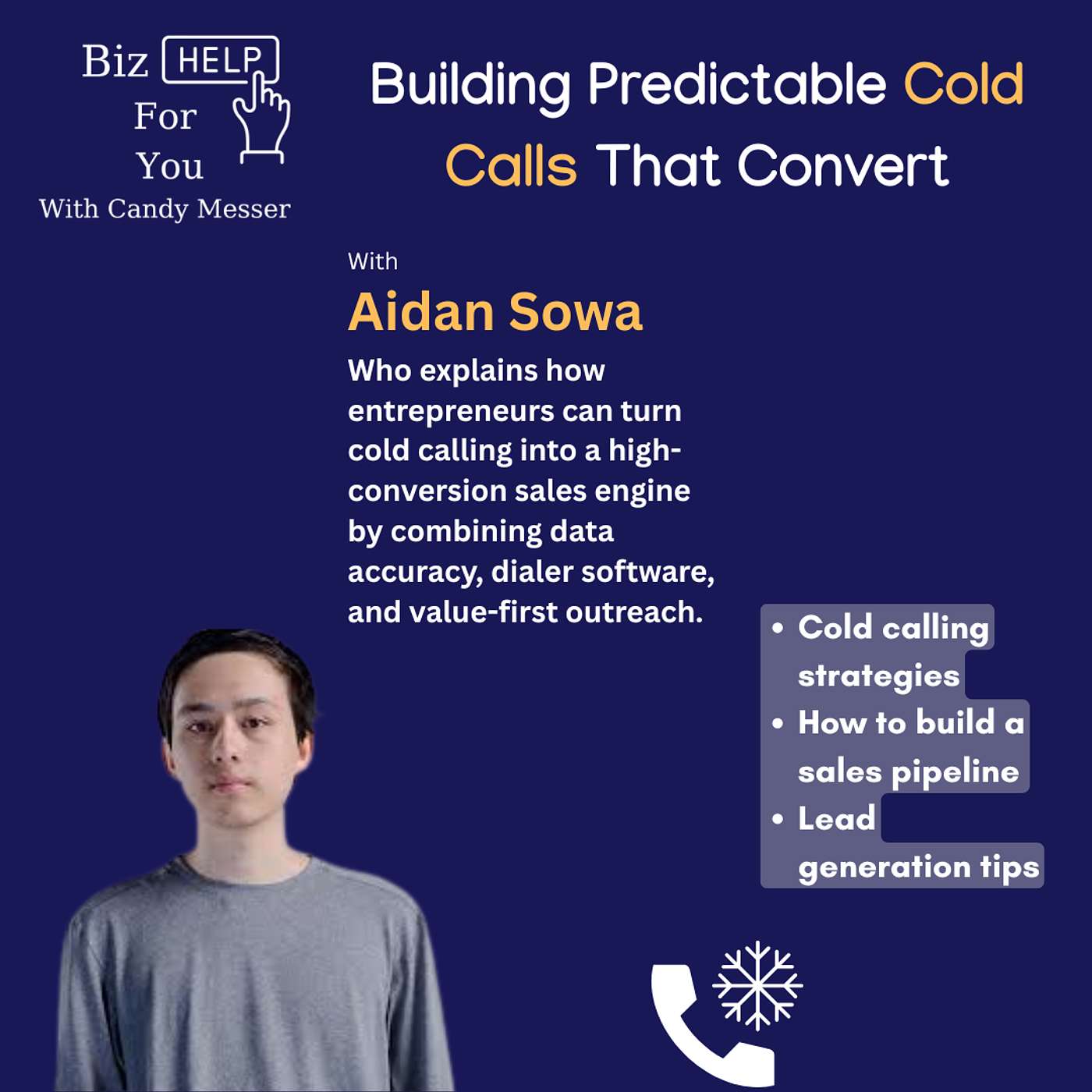 Biz HELP For You
With Candy Messer

Building Predictable Cold Calls That Convert

With
Aidan Sowa
Who explains how entrepreneurs can turn cold calling into a high-conversion sales engine by combining data accuracy, dialer software, and value-first outreach.

• Cold calling strategies
• How to build a sales pipeline
• Lead generation tips